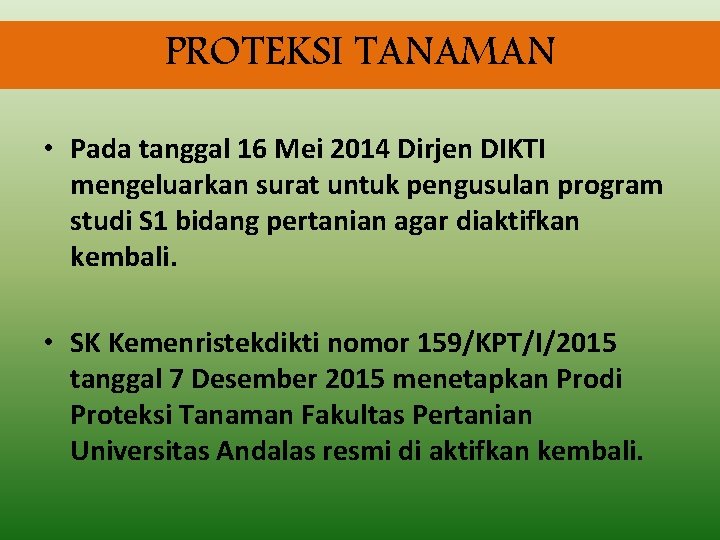 PROTEKSI TANAMAN

• Pada tanggal 16 Mei 2014 Dirjen DIKTI mengeluarkan surat untuk pengusulan program studi S1 bidang pertanian agar diaktifkan kembali.

• SK Kemenristekdikti nomor 159/KPT/I/2015 tanggal 7 Desember 2015 menetapkan Prodi Proteksi Tanaman Fakultas Pertanian Universitas Andalas resmi di aktifkan kembali.